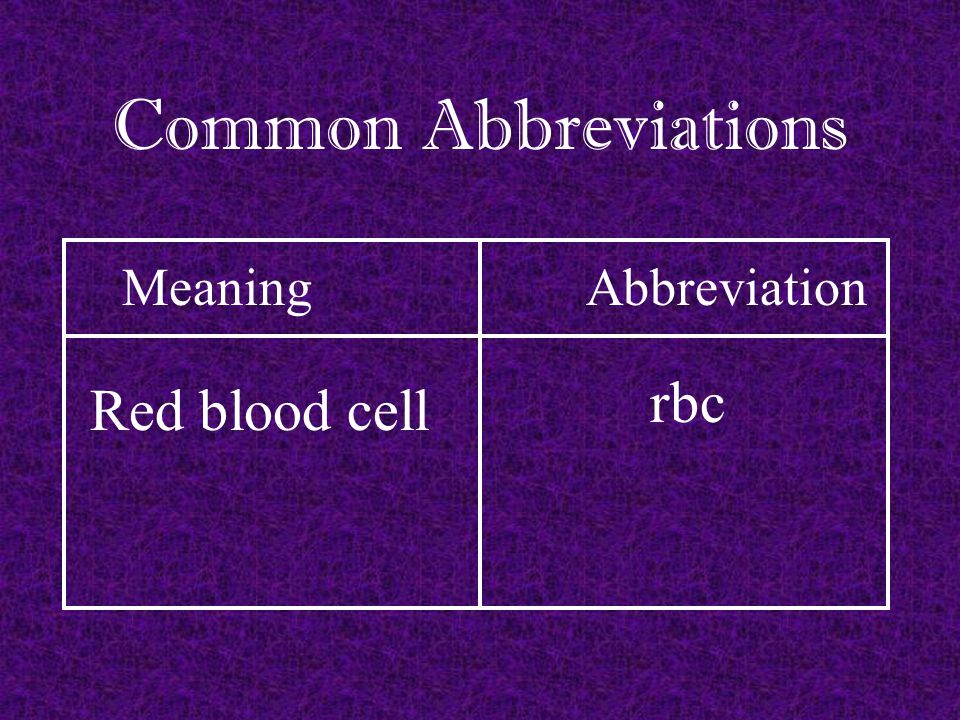 Common Abbreviations

| Meaning | Abbreviation |
|---|---|
| Red blood cell | rbc |